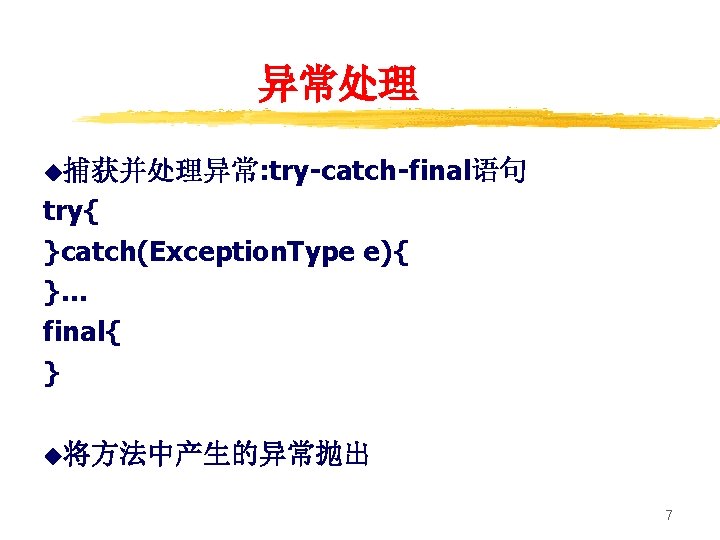 异常处理

◆捕获并处理异常:try-catch-final语句
try{
}catch(ExceptionType e){
}…
final{
}

◆将方法中产生的异常抛出

7